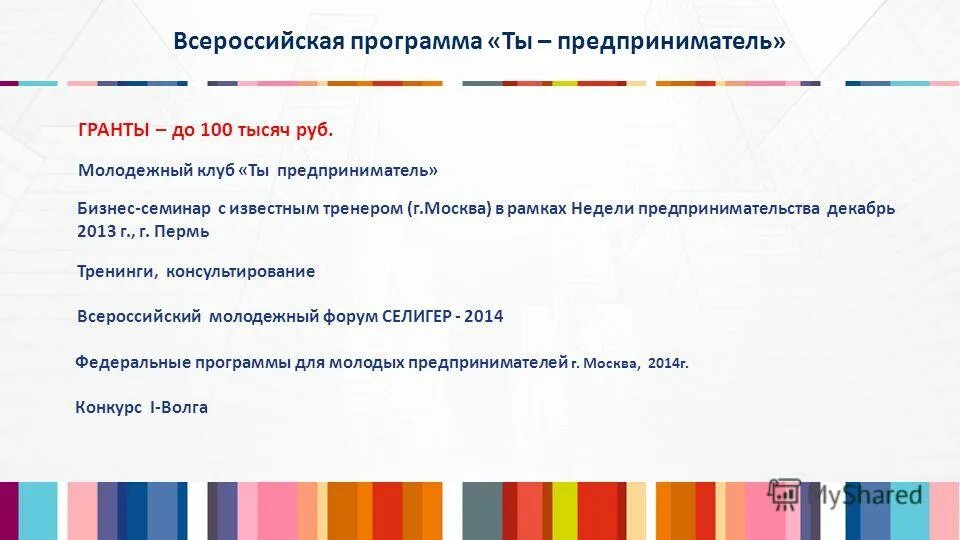 Всероссийская программа «Ты – предприниматель»

ГРАНТЫ – до 100 тысяч руб.

Молодежный клуб «Ты предприниматель»

Бизнес-семинар с известным тренером (г.Москва) в рамках Недели предпринимательства декабрь 2013 г., г. Пермь

Тренинги, консультирование

Всероссийский молодежный форум СЕЛИГЕР - 2014

Федеральные программы для молодых предпринимателей г. Москва, 2014г.

Конкурс I-Волга

MyShared